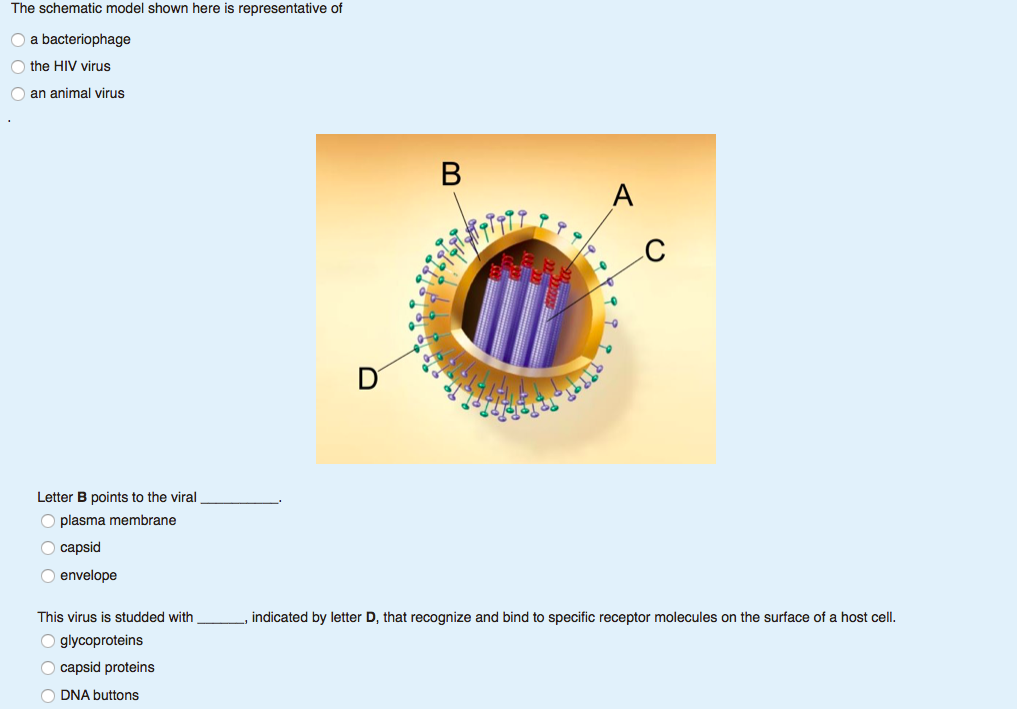 The schematic model shown here is representative of

a bacteriophage
the HIV virus
an animal virus

.

B
A
C
D

Letter **B** points to the viral __________.
plasma membrane
capsid
envelope

This virus is studded with ______, indicated by letter **D**, that recognize and bind to specific receptor molecules on the surface of a host cell.
glycoproteins
capsid proteins
DNA buttons